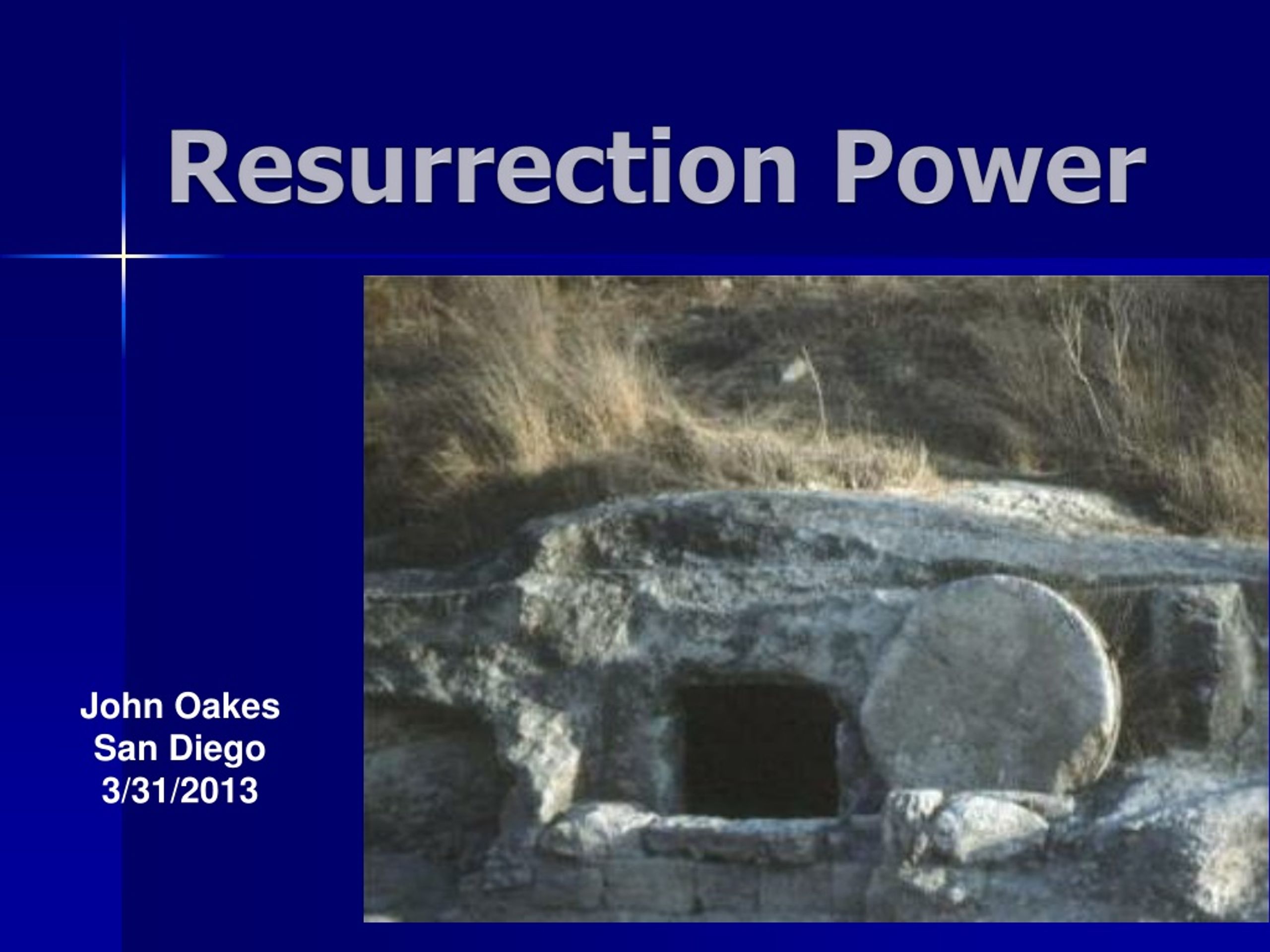 Resurrection Power

John Oakes
San Diego
3/31/2013